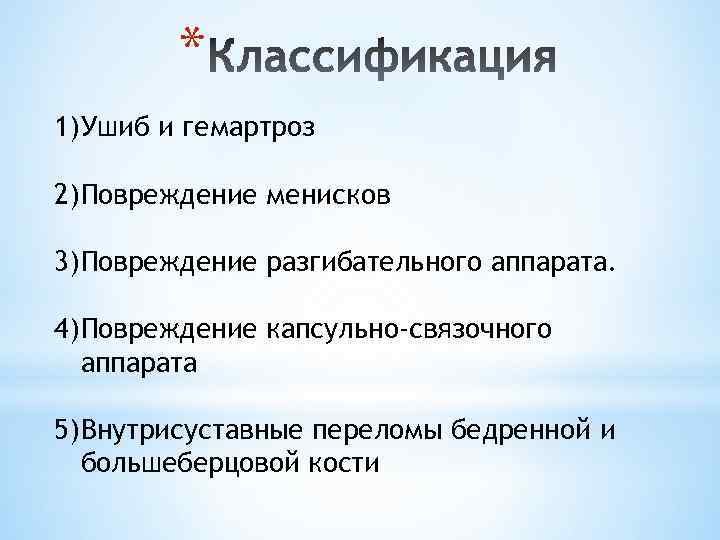 *Классификация

1)Ушиб и гемартроз

2)Повреждение менисков

3)Повреждение разгибательного аппарата.

4)Повреждение капсульно-связочного аппарата

5)Внутрисуставные переломы бедренной и большеберцовой кости